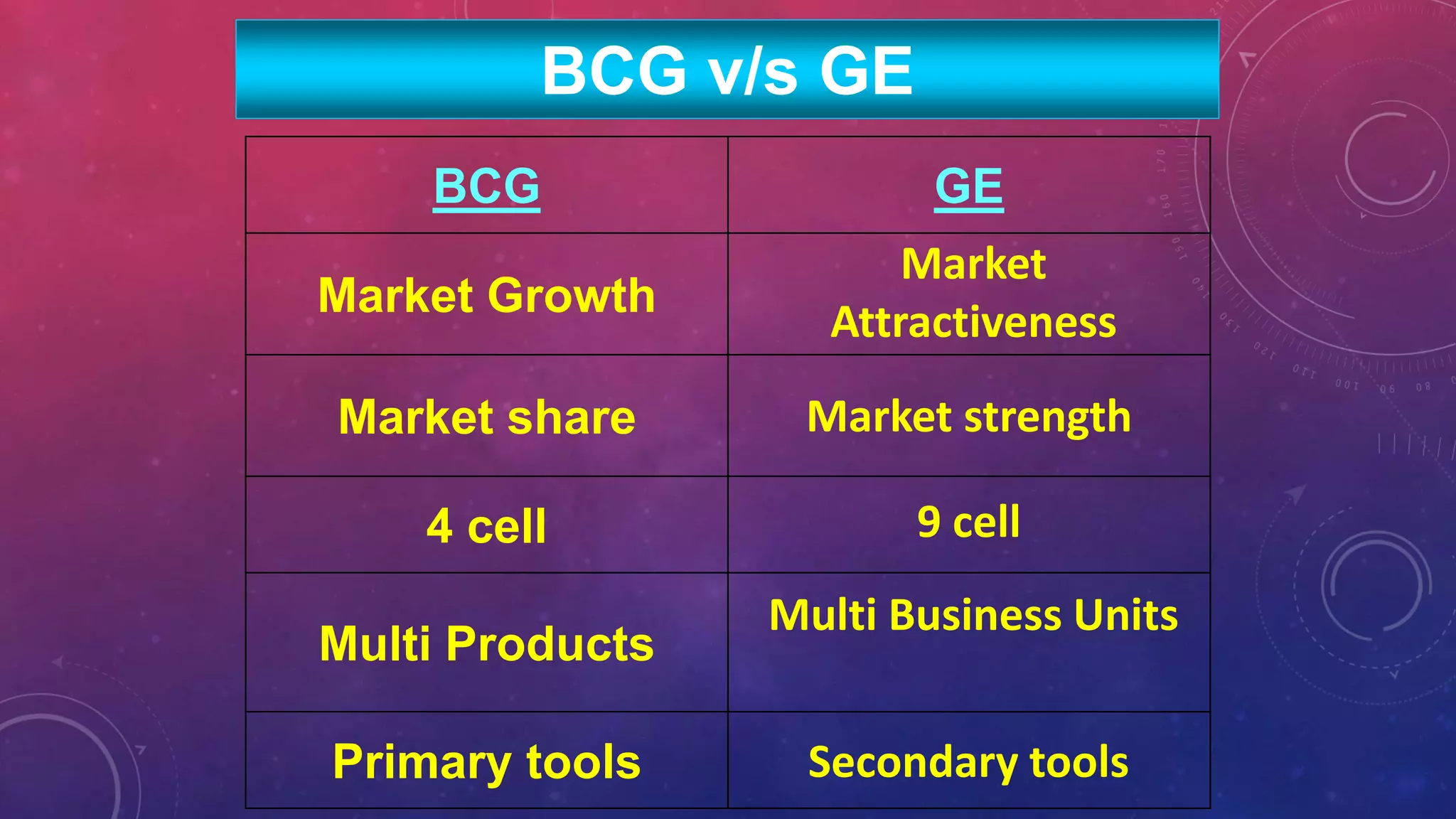 BCG v/s GE

| BCG | GE |
|---|---|
| Market Growth | Market Attractiveness |
| Market share | Market strength |
| 4 cell | 9 cell |
| Multi Products | Multi Business Units |
| Primary tools | Secondary tools |